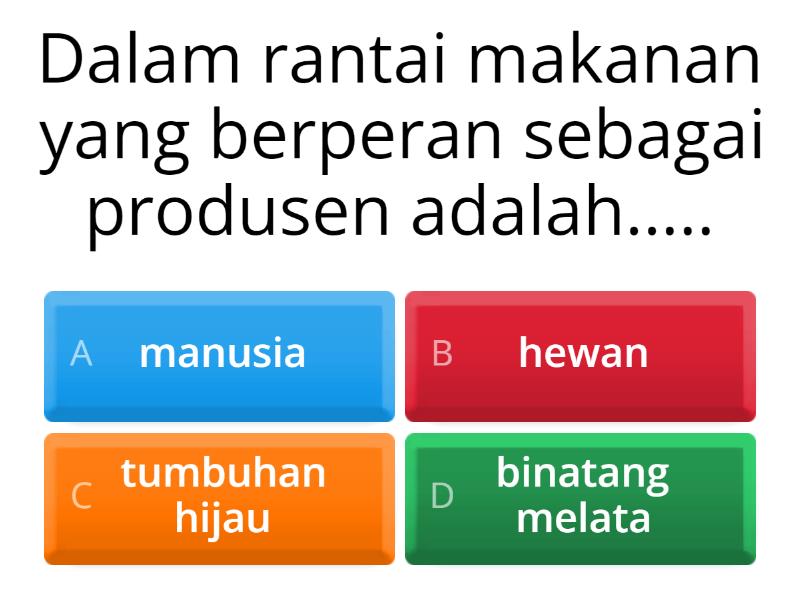 Dalam rantai makanan yang berperan sebagai produsen adalah.....

A manusia

B hewan

C tumbuhan hijau

D binatang melata